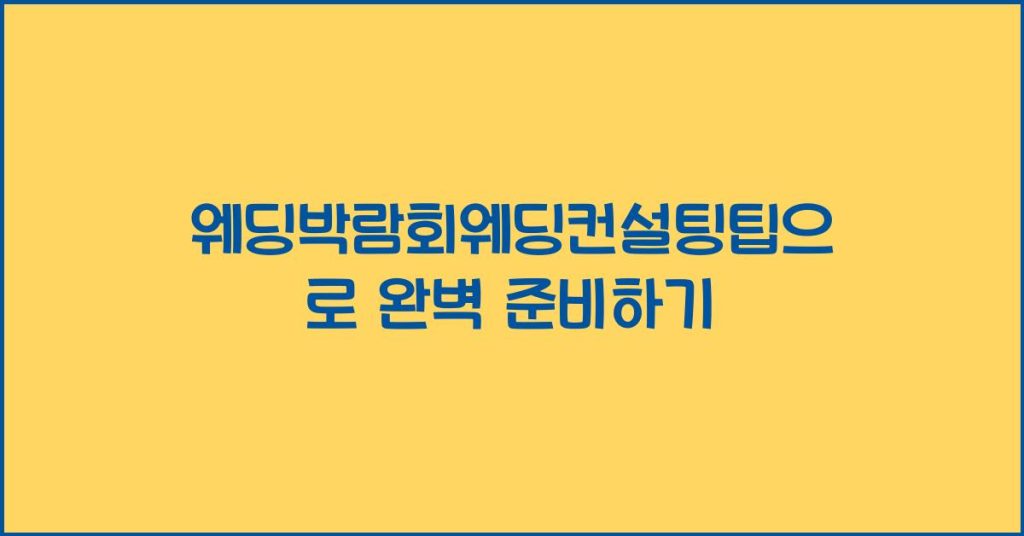 웨딩박람회웨딩컨설팅팁으로 완벽 준비하기